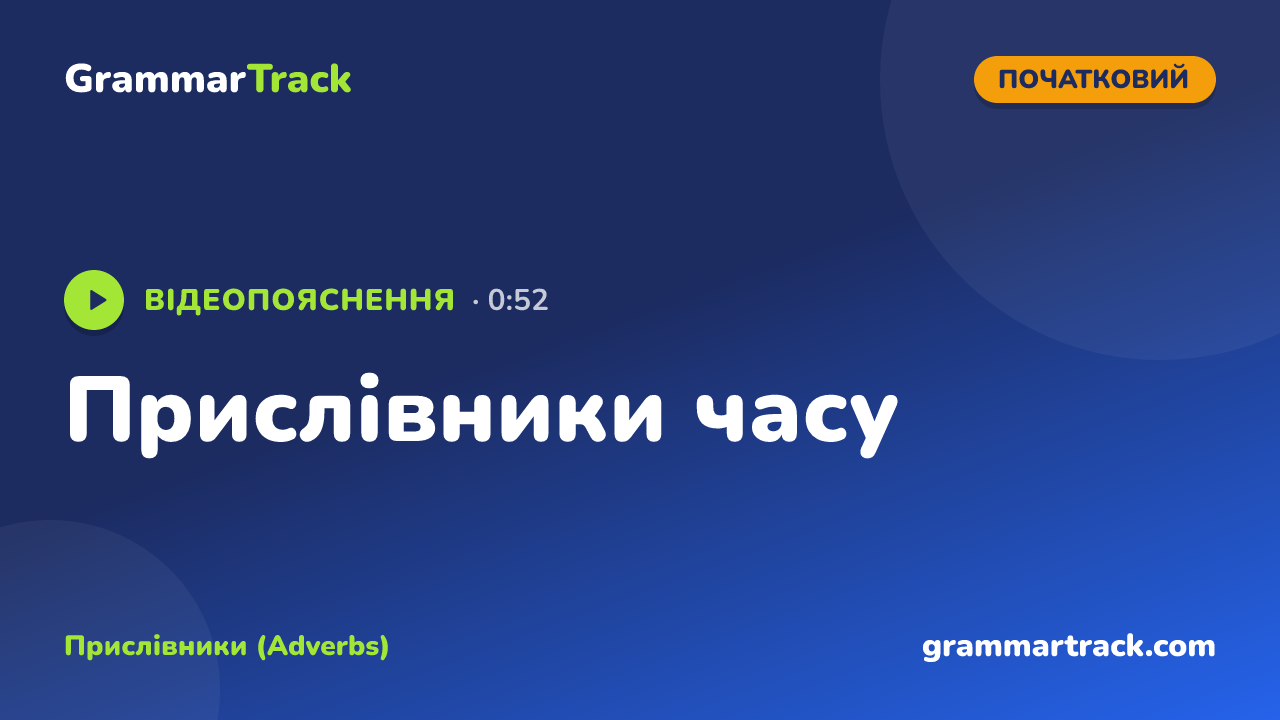 GrammarTrack

ПОЧАТКОВИЙ

ВІДЕОПОЯСНЕННЯ · 0:52

Прислівники часу

Прислівники (Adverbs)

grammartrack.com